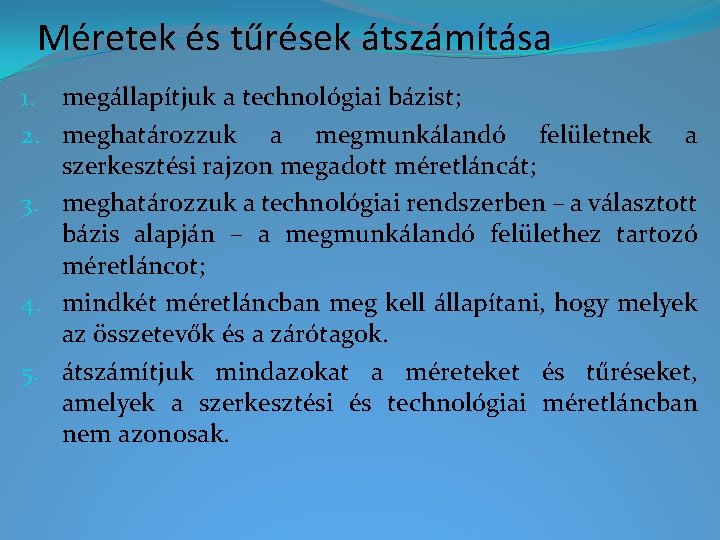 Méretek és tűrések átszámítása

1. megállapítjuk a technológiai bázist;
2. meghatározzuk a megmunkálandó felületnek a szerkesztési rajzon megadott méretláncát;
3. meghatározzuk a technológiai rendszerben – a választott bázis alapján – a megmunkálandó felülethez tartozó méretláncot;
4. mindkét méretláncban meg kell állapítani, hogy melyek az összetevők és a zárótagok.
5. átszámítjuk mindazokat a méreteket és tűréseket, amelyek a szerkesztési és technológiai méretláncban nem azonosak.